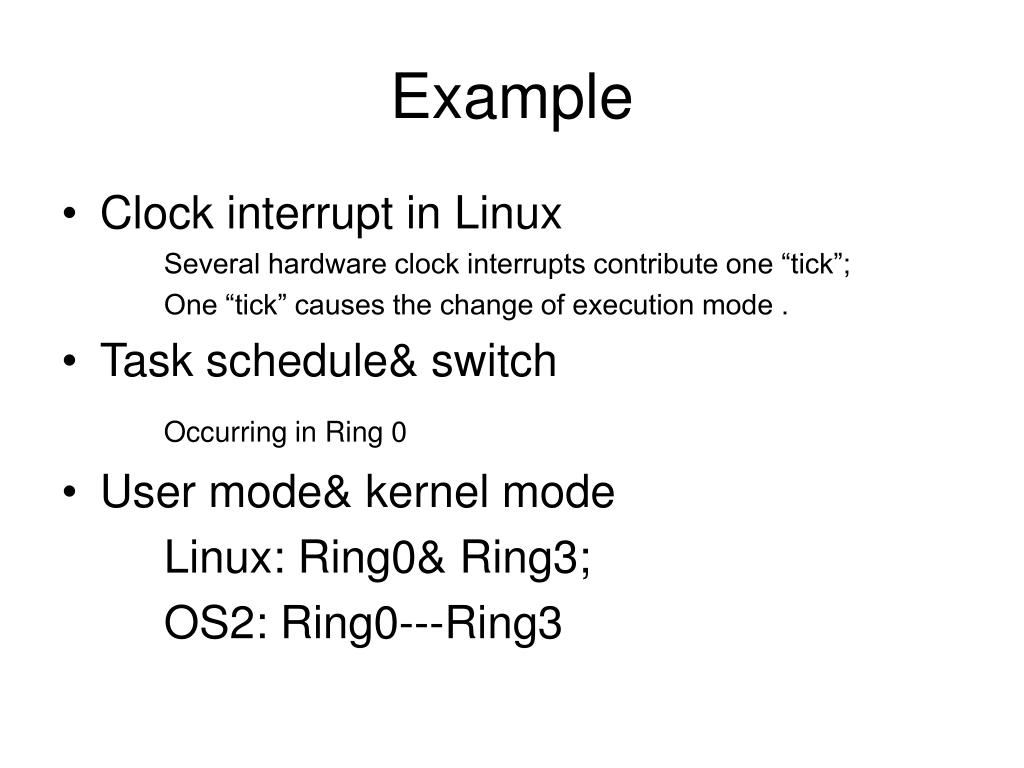 Example

• Clock interrupt in Linux

Several hardware clock interrupts contribute one “tick”;

One “tick” causes the change of execution mode .

• Task schedule& switch

Occurring in Ring 0

• User mode& kernel mode

Linux: Ring0& Ring3;

OS2: Ring0---Ring3